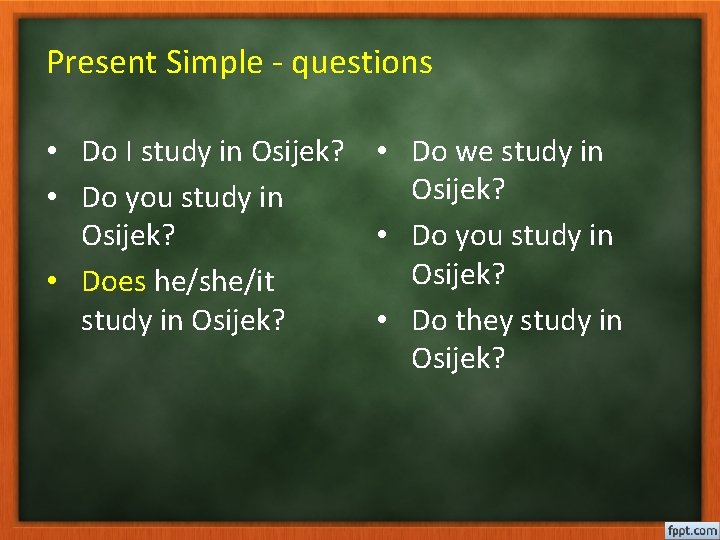 Present Simple - questions

• Do I study in Osijek?
• Do you study in Osijek?
• Does he/she/it study in Osijek?

• Do we study in Osijek?
• Do you study in Osijek?
• Do they study in Osijek?

fppt.com